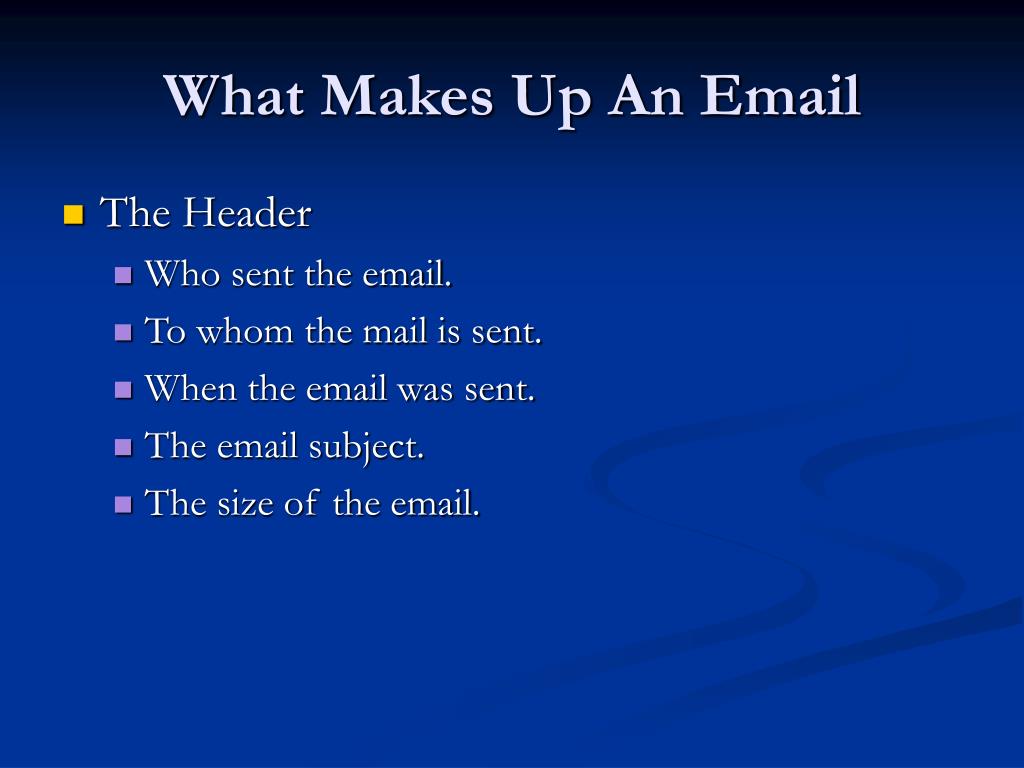 What Makes Up An Email

The Header

Who sent the email.

To whom the mail is sent.

When the email was sent.

The email subject.

The size of the email.